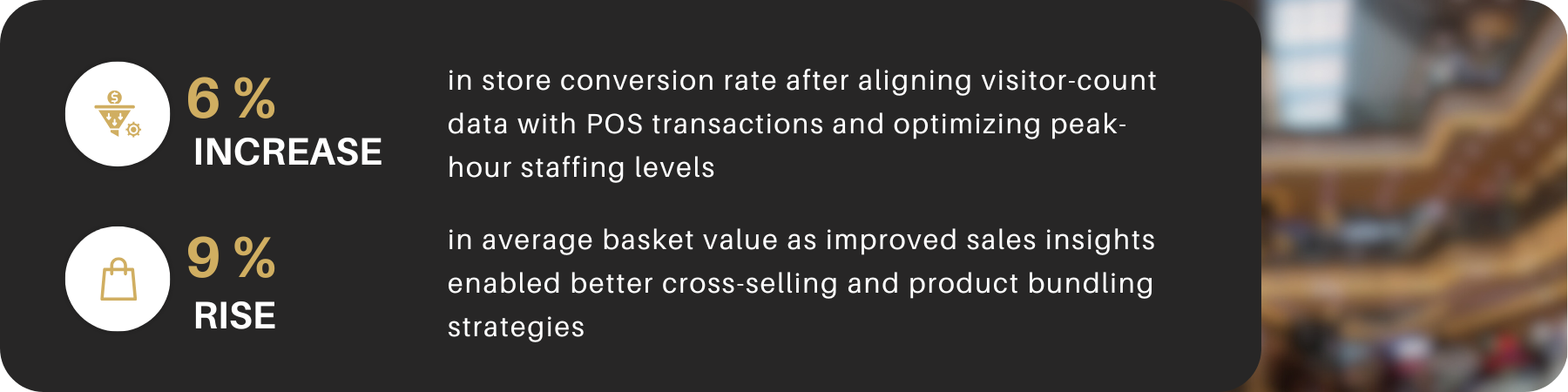 6 %
INCREASE

in store conversion rate after aligning visitor-count data with POS transactions and optimizing peak-hour staffing levels

9 %
RISE

in average basket value as improved sales insights enabled better cross-selling and product bundling strategies